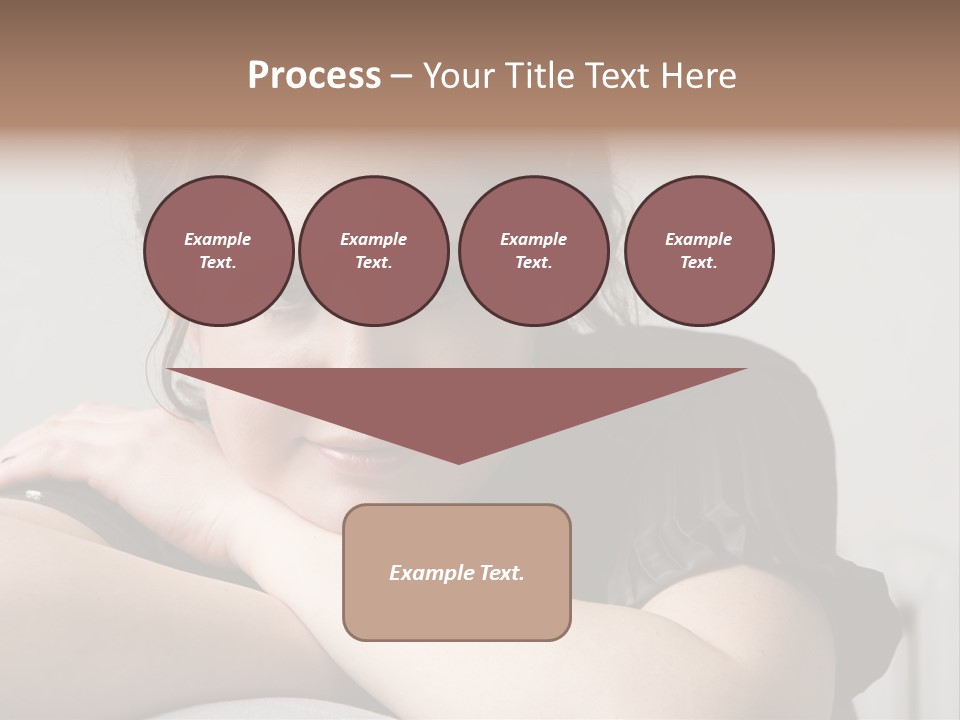 Process – Your Title Text Here

Example Text.

Example Text.

Example Text.

Example Text.

Example Text.